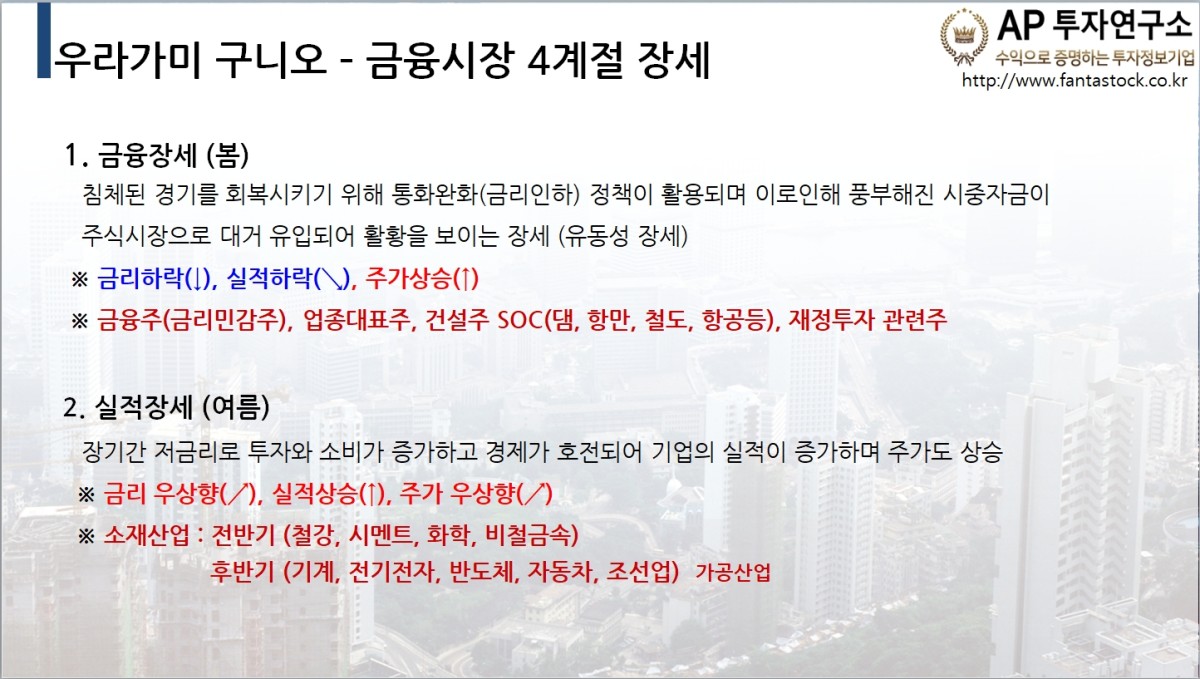 우라가미 구니오 - 금융시장 4계절 장세

AP 투자연구소
수익으로 증명하는 투자정보기업
http://www.fantastock.co.kr

1. 금융장세 (봄)

침체된 경기를 회복시키기 위해 통화완화(금리인하) 정책이 활용되며 이로인해 풍부해진 시중자금이 주식시장으로 대거 유입되어 활황을 보이는 장세 (유동성 장세)

※ 금리하락(↓), 실적하락(↘), 주가상승(↑)

※ 금융주(금리민감주), 업종대표주, 건설주 SOC(댐, 항만, 철도, 항공등), 재정투자 관련주

2. 실적장세 (여름)

장기간 저금리로 투자와 소비가 증가하고 경제가 호전되어 기업의 실적이 증가하며 주가도 상승

※ 금리 우상향(↗), 실적상승(↑), 주가 우상향(↗)

※ 소재산업 : 전반기 (철강, 시멘트, 화학, 비철금속)
후반기 (기계, 전기전자, 반도체, 자동차, 조선업) 가공산업